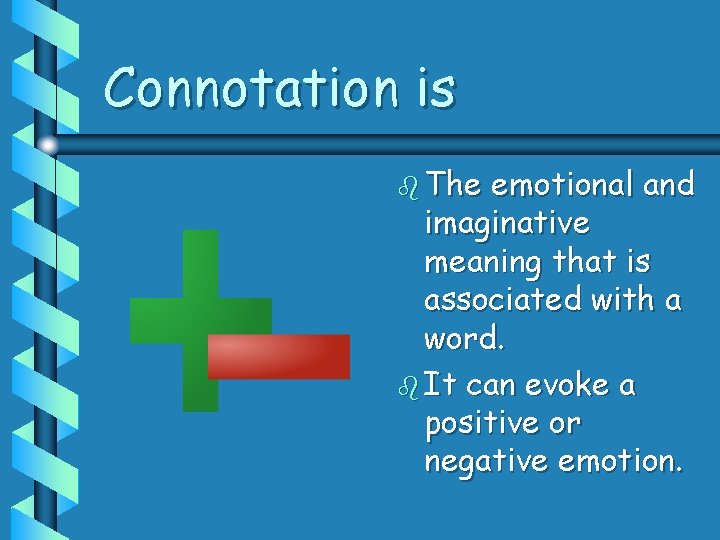 Connotation is

The emotional and imaginative meaning that is associated with a word.

It can evoke a positive or negative emotion.